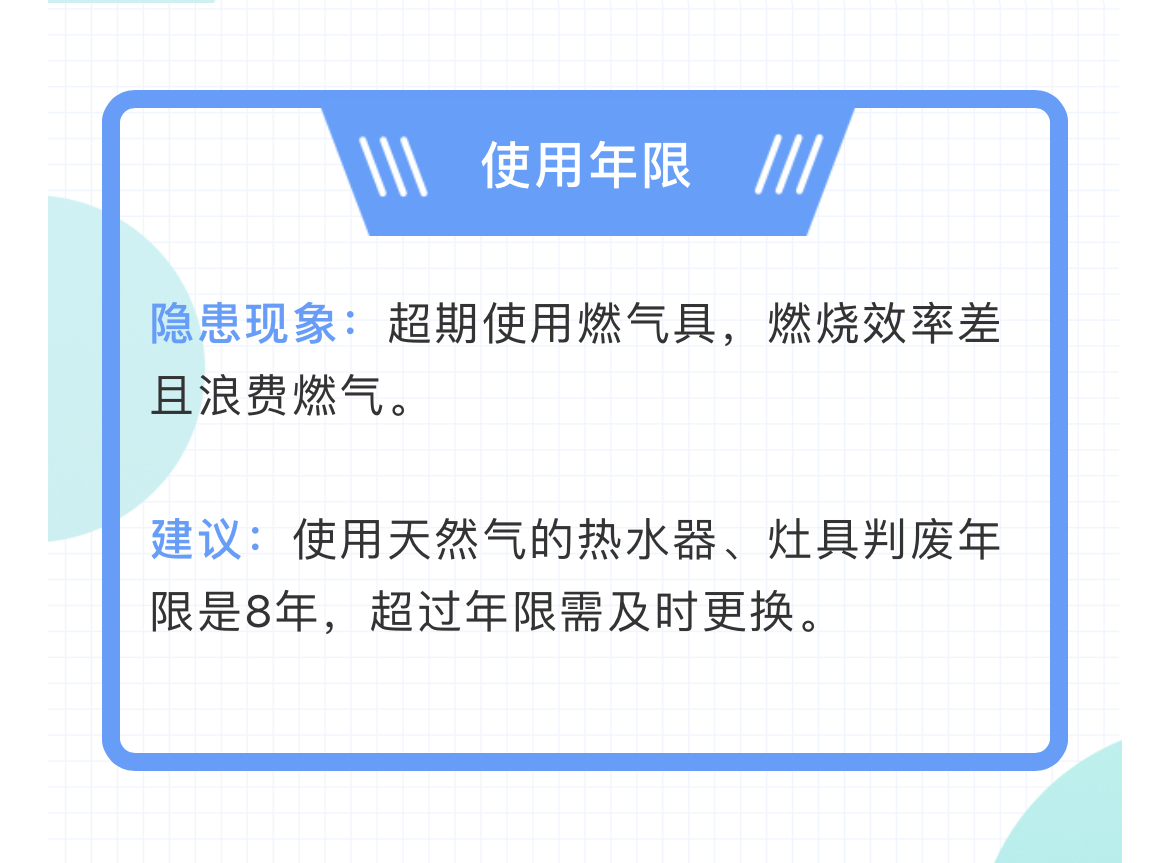 使用年限

隐患现象：超期使用燃气具，燃烧效率差且浪费燃气。

建议：使用天然气的热水器、灶具判废年限是8年，超过年限需及时更换。